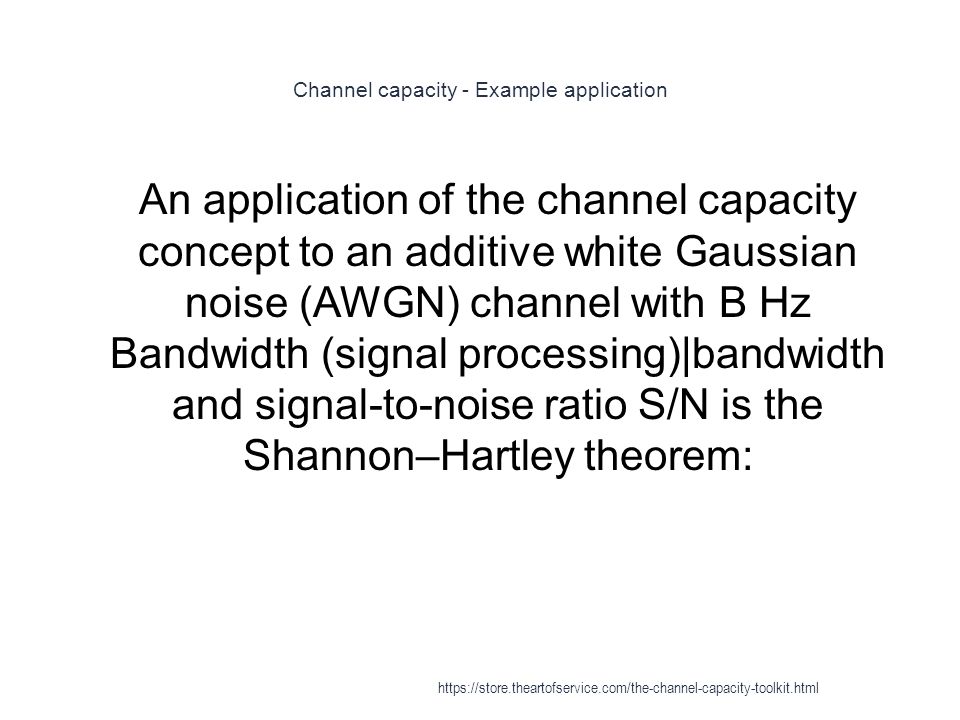 Channel capacity - Example application

An application of the channel capacity concept to an additive white Gaussian noise (AWGN) channel with B Hz Bandwidth (signal processing)|bandwidth and signal-to-noise ratio S/N is the Shannon–Hartley theorem:

https://store.theartofservice.com/the-channel-capacity-toolkit.html